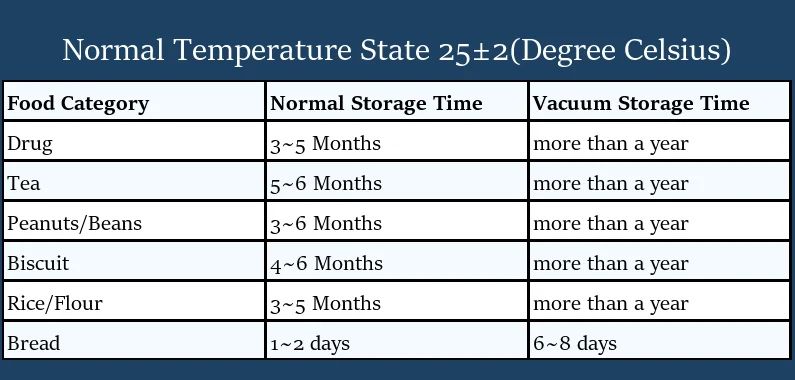 Normal Temperature State 25±2(Degree Celsius)

| Food Category | Normal Storage Time | Vacuum Storage Time |
|---|---|---|
| Drug | 3~5 Months | more than a year |
| Tea | 5~6 Months | more than a year |
| Peanuts/Beans | 3~6 Months | more than a year |
| Biscuit | 4~6 Months | more than a year |
| Rice/Flour | 3~5 Months | more than a year |
| Bread | 1~2 days | 6~8 days |